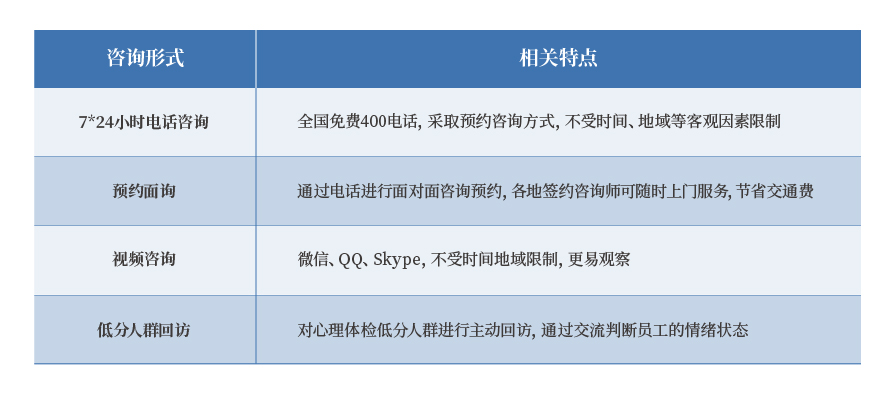 | 咨询形式 | 相关特点 |
|---|---|
| 7*24小时电话咨询 | 全国免费400电话, 采取预约咨询方式, 不受时间、地域等客观因素限制 |
| 预约面询 | 通过电话进行面对面咨询预约, 各地签约咨询师可随时上门服务, 节省交通费 |
| 视频咨询 | 微信、QQ、Skype, 不受时间地域限制, 更易观察 |
| 低分人群回访 | 对心理体检低分人群进行主动回访, 通过交流判断员工的情绪状态 |